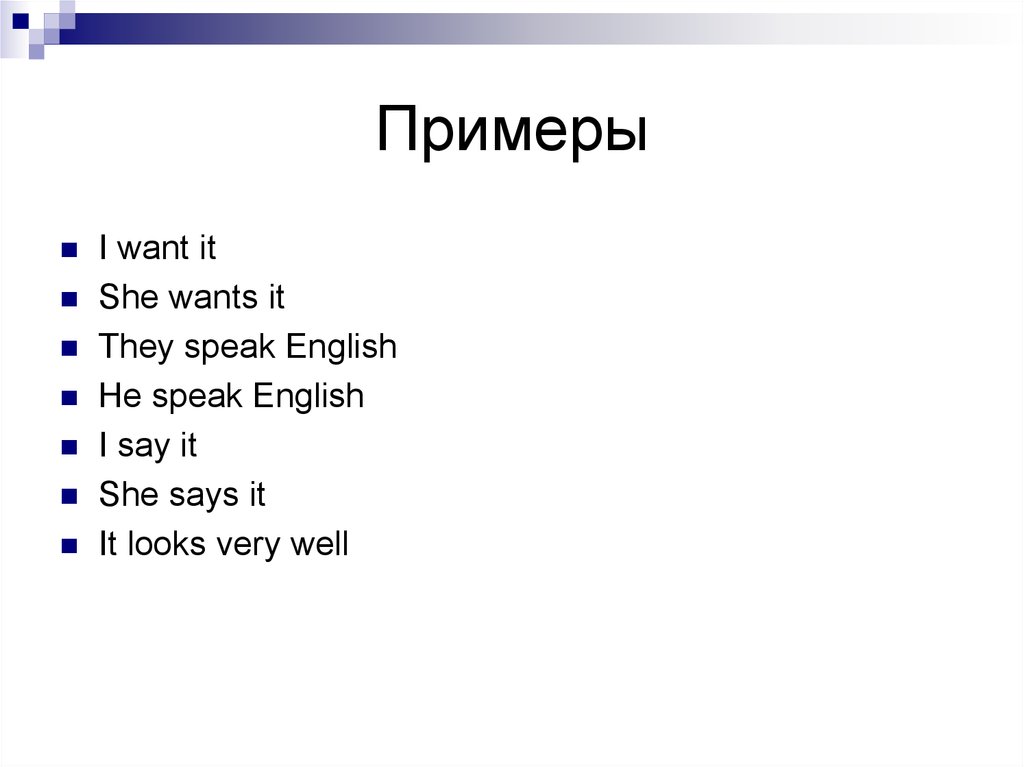 Примеры

- I want it
- She wants it
- They speak English
- He speak English
- I say it
- She says it
- It looks very well